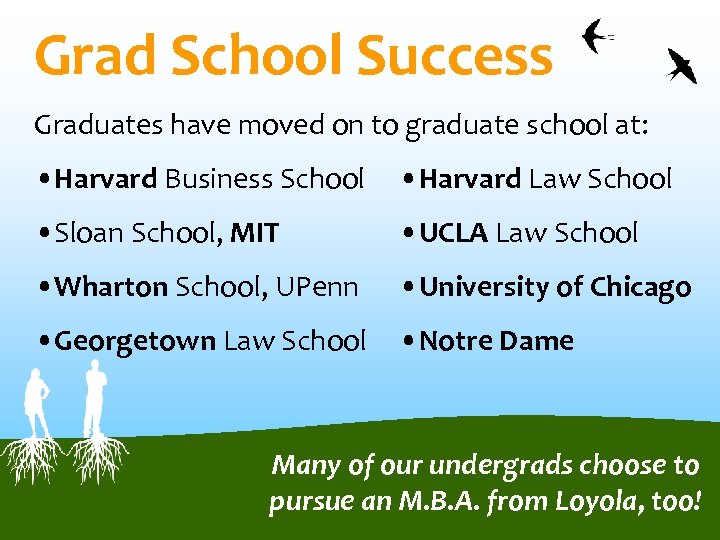 Grad School Success

Graduates have moved on to graduate school at:

• Harvard Business School
• Sloan School, MIT
• Wharton School, UPenn
• Georgetown Law School

• Harvard Law School
• UCLA Law School
• University of Chicago
• Notre Dame

Many of our undergrads choose to pursue an M.B.A. from Loyola, too!